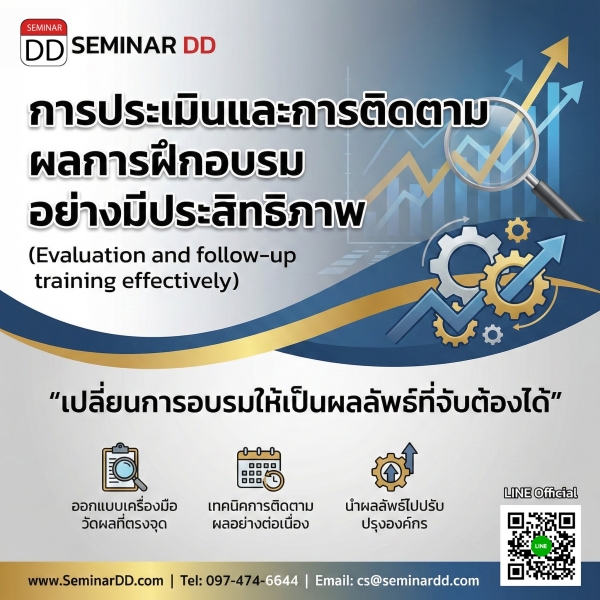 SEMINAR DD SEMINAR DD

การประเมินและการติดตาม ผลการฝึกอบรม อย่างมีประสิทธิภาพ

(Evaluation and follow-up training effectively)

“เปลี่ยนการอบรมให้เป็นผลลัพธ์ที่จับต้องได้”

ออกแบบเครื่องมือ วัดผลที่ตรงจุด

เทคนิคการติดตาม ผลอย่างต่อเนื่อง

นำผลลัพธ์ไปปรับ ปรุงองค์กร

LINE Official

LINE

www.SeminarDD.com | Tel: 097-474-6644 | Email: cs@seminardd.com